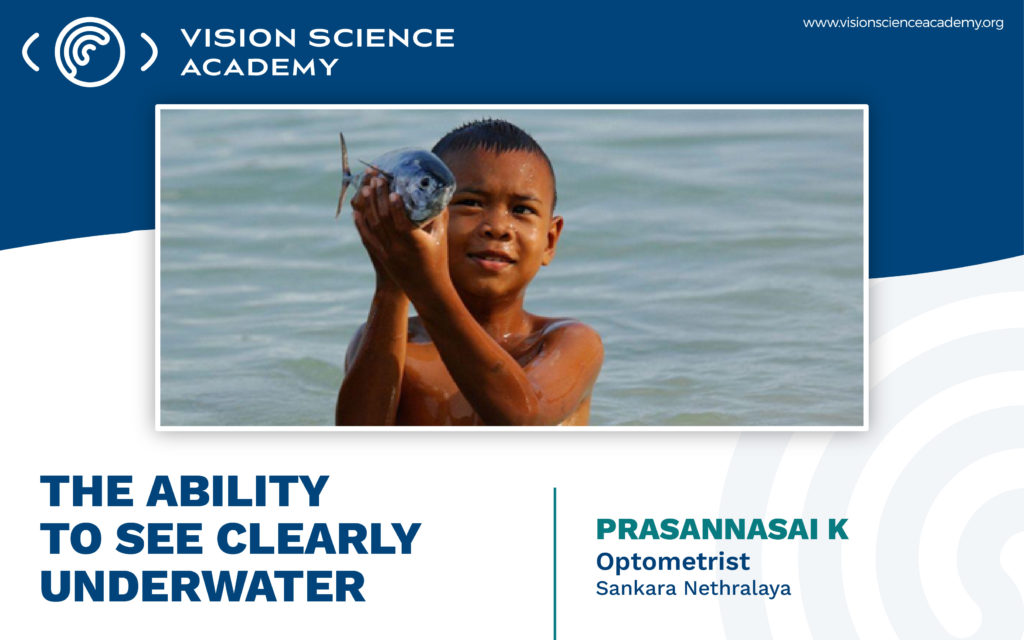 VISION SCIENCE ACADEMY

www.visionscienceacademy.org

THE ABILITY TO SEE CLEARLY UNDERWATER

PRASANNASAI K
Optometrist
Sankara Nethralaya